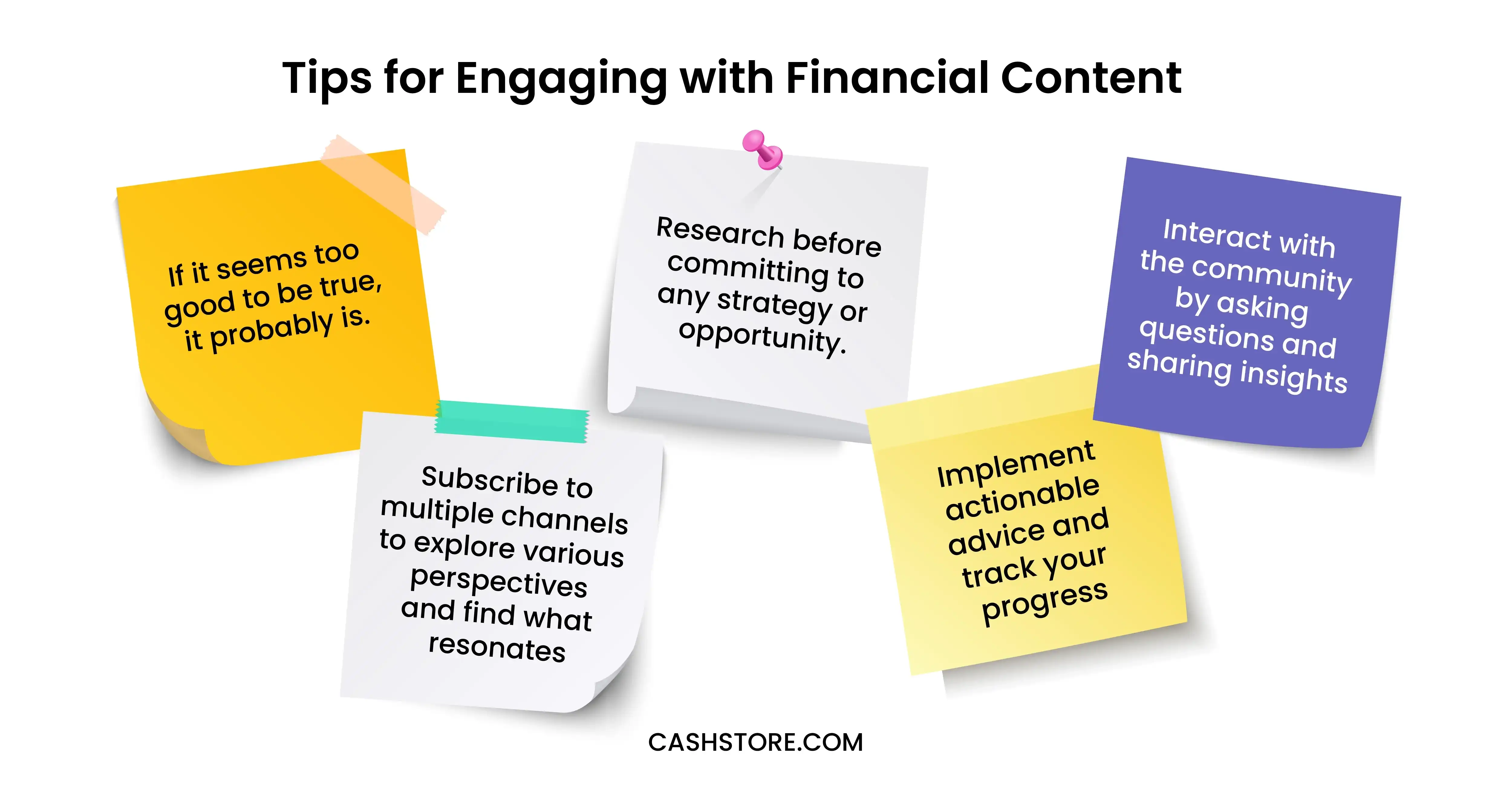 Tips for Engaging with Financial Content

If it seems too good to be true, it probably is.

Research before committing to any strategy or opportunity.

Interact with the community by asking questions and sharing insights

Subscribe to multiple channels to explore various perspectives and find what resonates

Implement actionable advice and track your progress

CASHSTORE.COM